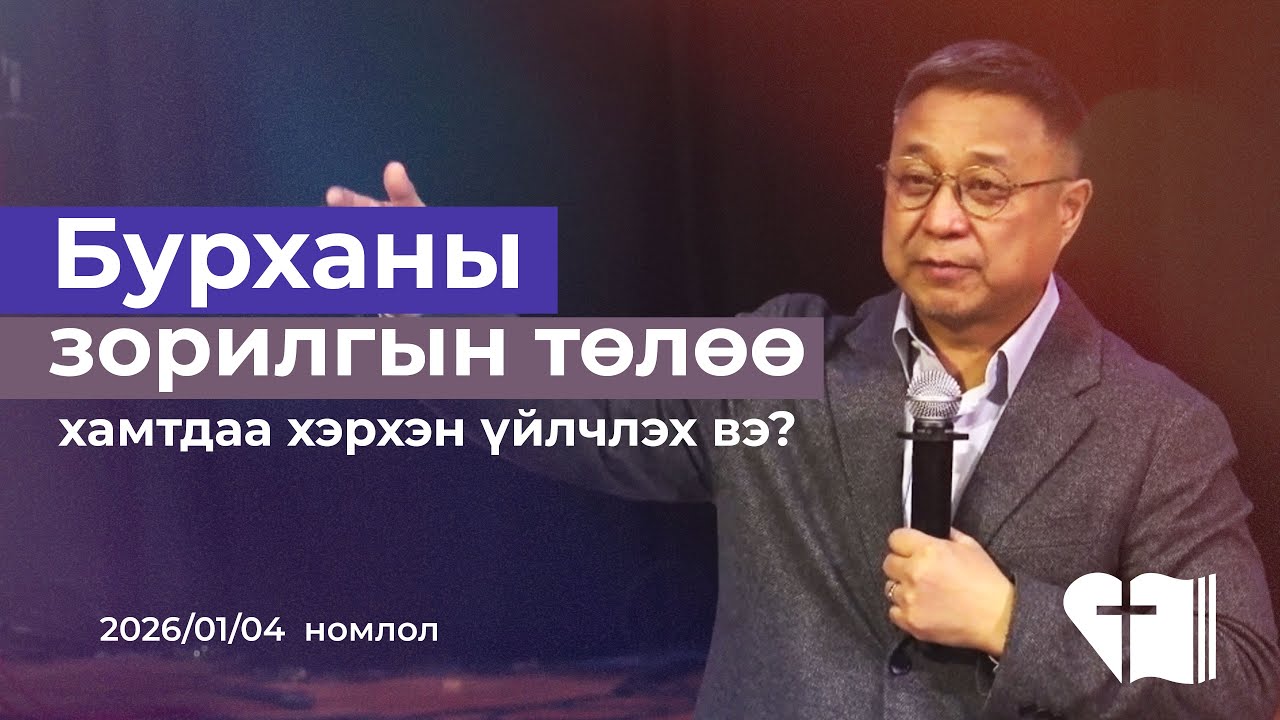 Бурханы
зорилгын төлөө
хамтдаа хэрхэн үйлчлэх вэ?

2026/01/04 номлол